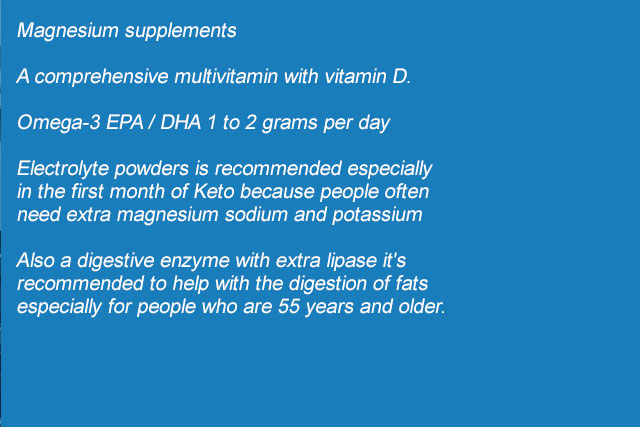 Magnesium supplements

A comprehensive multivitamin with vitamin D.

Omega-3 EPA / DHA 1 to 2 grams per day

Electrolyte powders is recommended especially in the first month of Keto because people often need extra magnesium sodium and potassium

Also a digestive enzyme with extra lipase it's recommended to help with the digestion of fats especially for people who are 55 years and older.